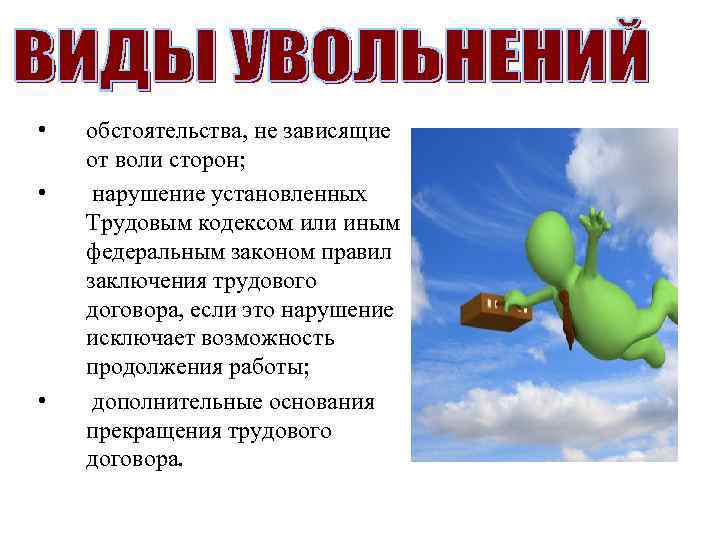 ВИДЫ УВОЛЬНЕНИЙ

• обстоятельства, не зависящие от воли сторон;

• нарушение установленных Трудовым кодексом или иным федеральным законом правил заключения трудового договора, если это нарушение исключает возможность продолжения работы;

• дополнительные основания прекращения трудового договора.